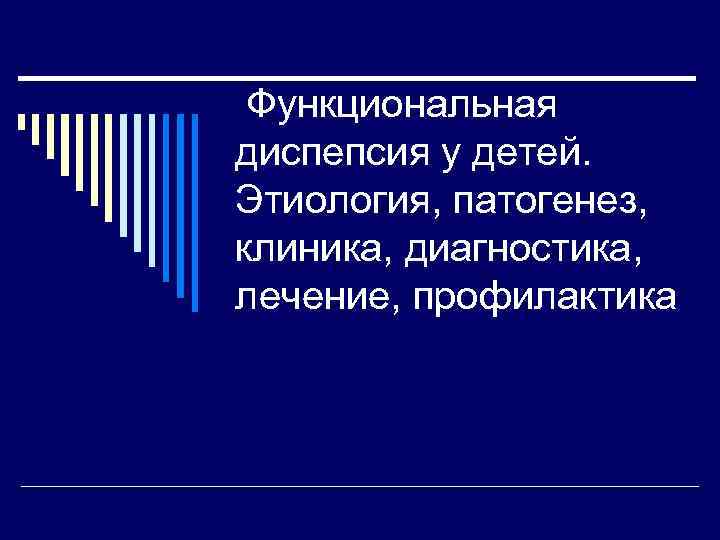 Функциональная диспепсия у детей. Этиология, патогенез, клиника, диагностика, лечение, профилактика